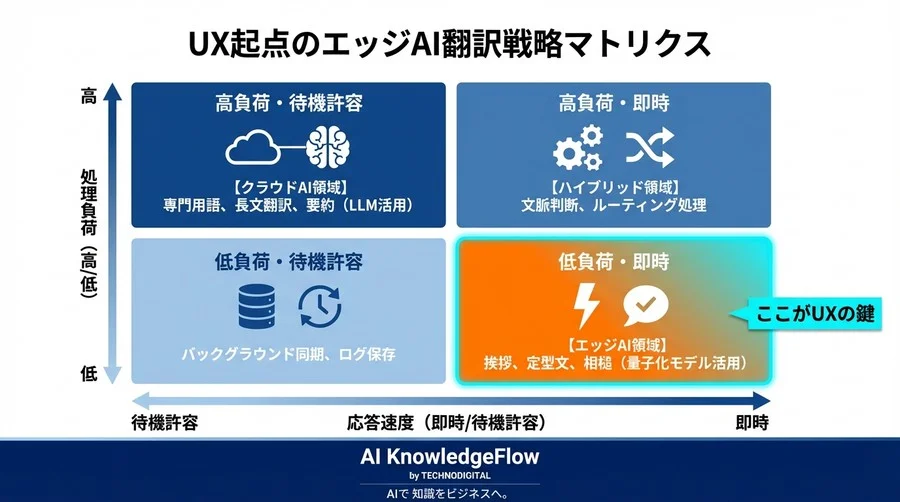 UX起点のエッジAI翻訳戦略マトリクス

高

処理負荷（高/低）

低

高負荷・待機許容

【クラウドAI領域】
専門用語、長文翻訳、要約（LLM活用）

高負荷・即時

【ハイブリッド領域】
文脈判断、ルーティング処理

低負荷・待機許容

バックグラウンド同期、ログ保存

低負荷・即時

【エッジAI領域】
挨拶、定型文、相槌（量子化モデル活用）

ここがUXの鍵

待機許容

応答速度（即時/待機許容）

即時

AI KnowledgeFlow
by TECHNODIGITAL
AIで 知識をビジネスへ。